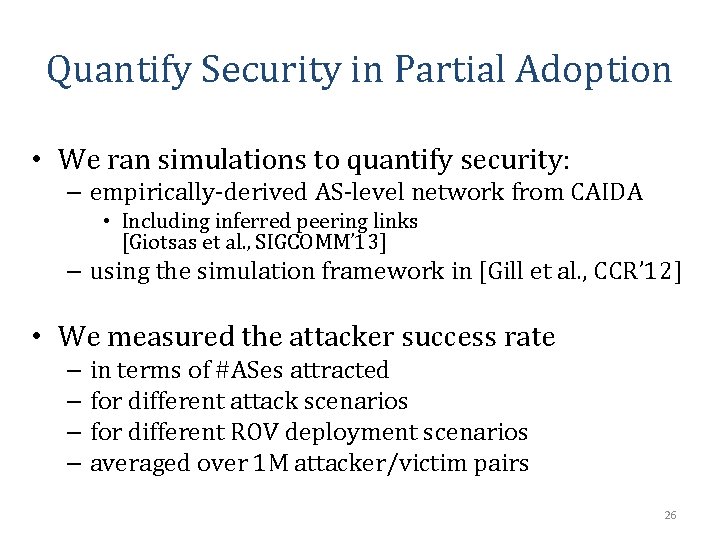 Quantify Security in Partial Adoption

• We ran simulations to quantify security:
– empirically-derived AS-level network from CAIDA
• Including inferred peering links [Giotsas et al., SIGCOMM'13]
– using the simulation framework in [Gill et al., CCR'12]

• We measured the attacker success rate
– in terms of #ASes attracted
– for different attack scenarios
– for different ROV deployment scenarios
– averaged over 1M attacker/victim pairs

26